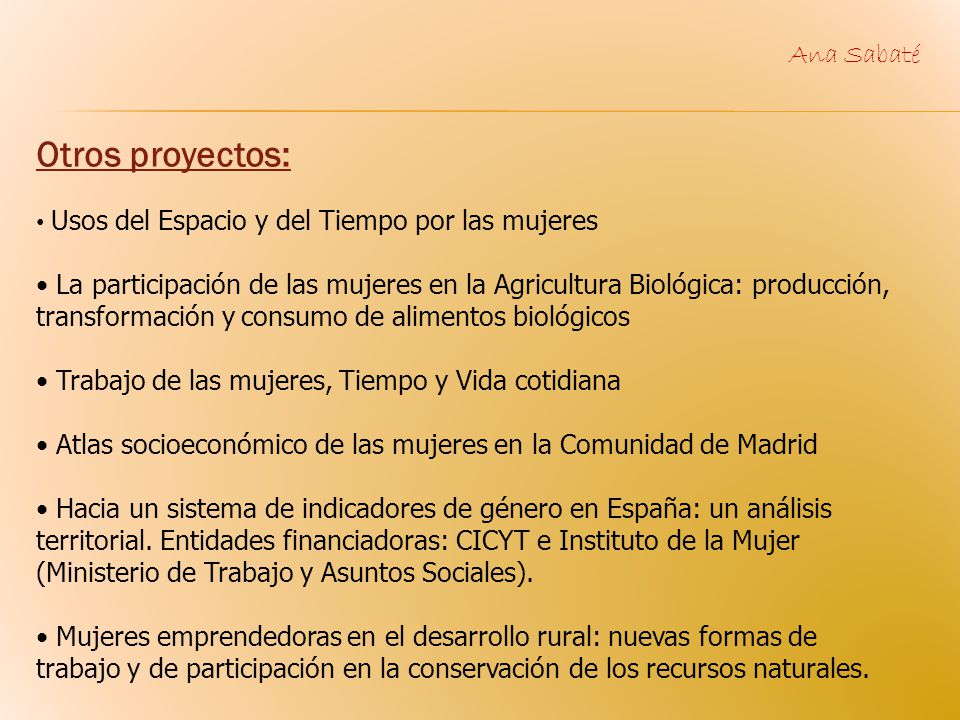 Ana Sabaté

Otros proyectos:

• Usos del Espacio y del Tiempo por las mujeres

• La participación de las mujeres en la Agricultura Biológica: producción, transformación y consumo de alimentos biológicos

• Trabajo de las mujeres, Tiempo y Vida cotidiana

• Atlas socioeconómico de las mujeres en la Comunidad de Madrid

• Hacia un sistema de indicadores de género en España: un análisis territorial. Entidades financiadoras: CICYT e Instituto de la Mujer (Ministerio de Trabajo y Asuntos Sociales).

• Mujeres emprendedoras en el desarrollo rural: nuevas formas de trabajo y de participación en la conservación de los recursos naturales.